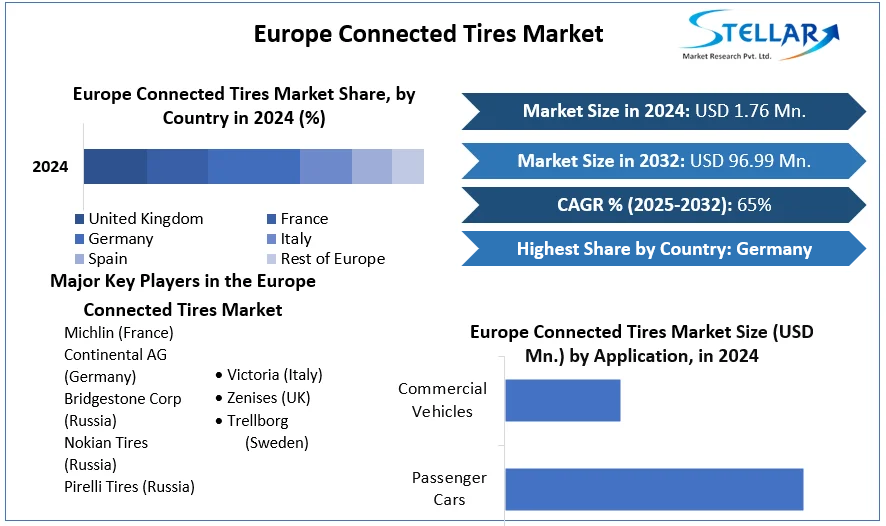 Europe Connected Tires Market

STELLAR
Market Research Pvt. Ltd.

Europe Connected Tires Market Share, by Country in 2024 (%)

2024

United Kingdom
France
Germany
Italy
Spain
Rest of Europe

Market Size in 2024: USD 1.76 Mn.

Market Size in 2032: USD 96.99 Mn.

CAGR % (2025-2032): 65%

Highest Share by Country: Germany

Major Key Players in the Europe Connected Tires Market

Michlin (France)
Continental AG (Germany)
Bridgestone Corp (Russia)
Nokian Tires (Russia)
Pirelli Tires (Russia)

• Victoria (Italy)
• Zenises (UK)
• Trellborg (Sweden)

Europe Connected Tires Market Size (USD Mn.) by Application, in 2024

Commercial Vehicles

Passenger Cars